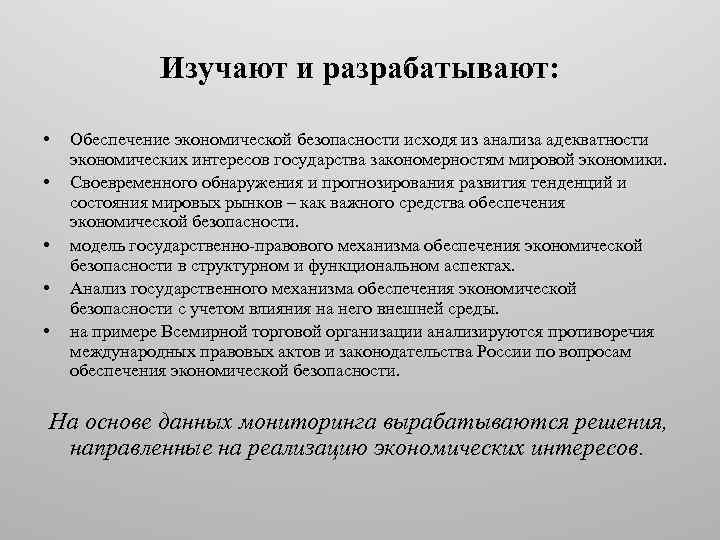 Изучают и разрабатывают:

• Обеспечение экономической безопасности исходя из анализа адекватности экономических интересов государства закономерностям мировой экономики.
• Своевременного обнаружения и прогнозирования развития тенденций и состояния мировых рынков – как важного средства обеспечения экономической безопасности.
• модель государственно-правового механизма обеспечения экономической безопасности в структурном и функциональном аспектах.
• Анализ государственного механизма обеспечения экономической безопасности с учетом влияния на него внешней среды.
• на примере Всемирной торговой организации анализируются противоречия международных правовых актов и законодательства России по вопросам обеспечения экономической безопасности.

На основе данных мониторинга вырабатываются решения, направленные на реализацию экономических интересов.